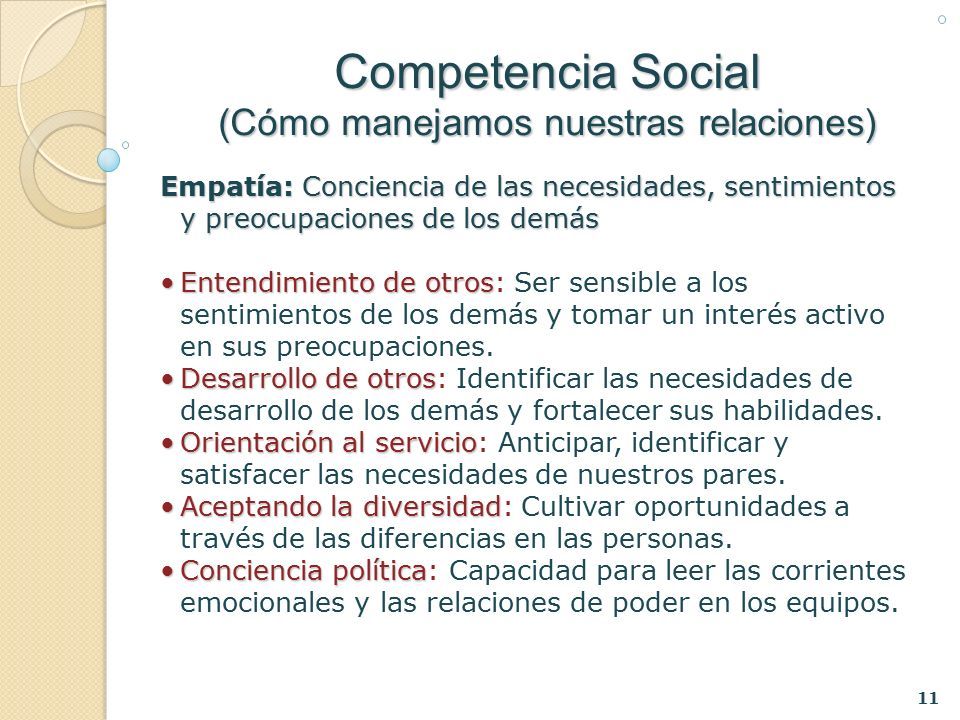 Competencia Social
(Cómo manejamos nuestras relaciones)

Empatía: Conciencia de las necesidades, sentimientos y preocupaciones de los demás

• Entendimiento de otros: Ser sensible a los sentimientos de los demás y tomar un interés activo en sus preocupaciones.
• Desarrollo de otros: Identificar las necesidades de desarrollo de los demás y fortalecer sus habilidades.
• Orientación al servicio: Anticipar, identificar y satisfacer las necesidades de nuestros pares.
• Aceptando la diversidad: Cultivar oportunidades a través de las diferencias en las personas.
• Conciencia política: Capacidad para leer las corrientes emocionales y las relaciones de poder en los equipos.

11